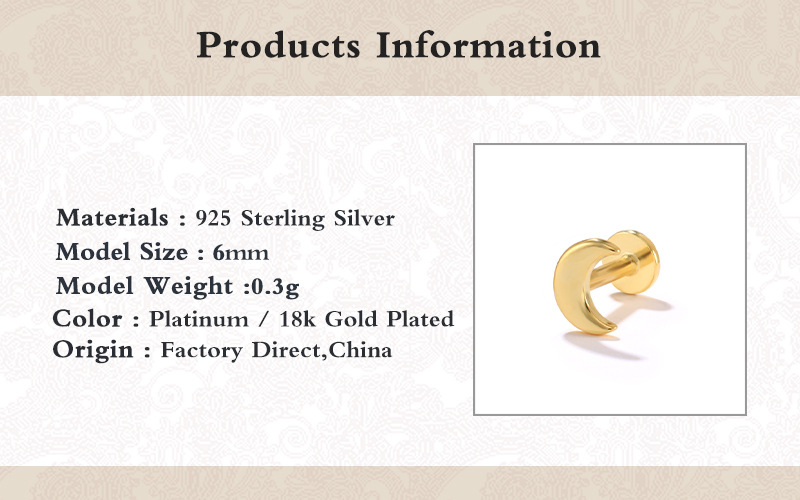 Products Information

Materials : 925 Sterling Silver
Model Size : 6mm
Model Weight :0.3g
Color : Platinum / 18k Gold Plated
Origin : Factory Direct,China